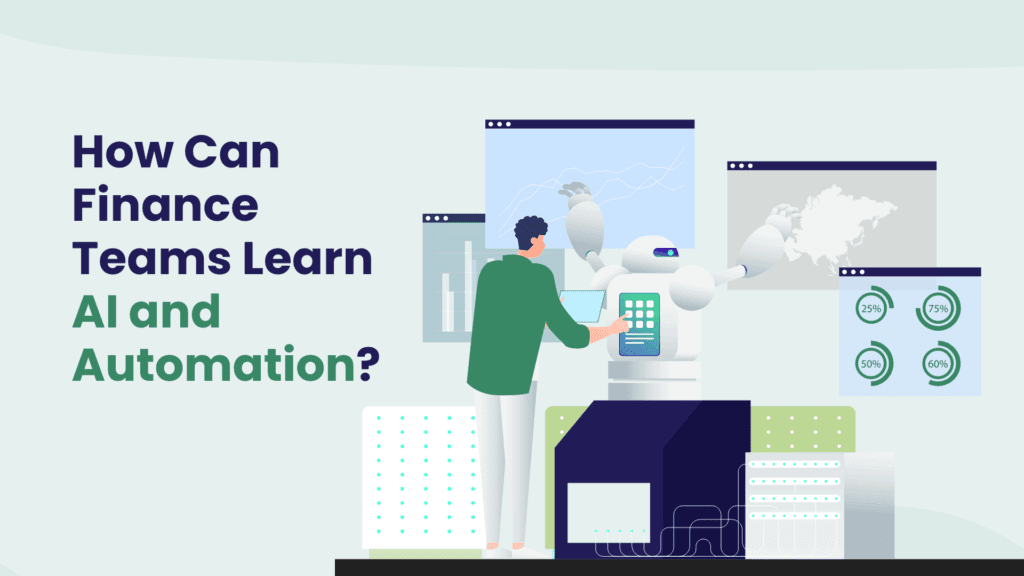 How Can Finance Teams Learn AI and Automation?

25%
75%
50%
60%